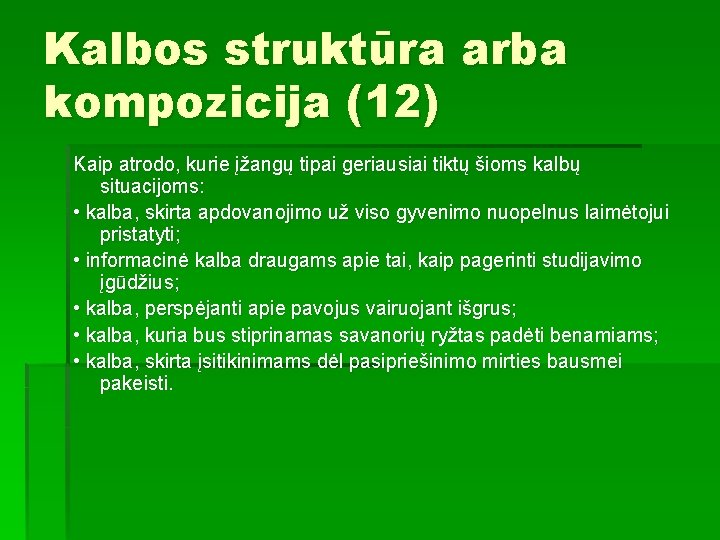 Kalbos struktūra arba kompozicija (12)

Kaip atrodo, kurie įžangų tipai geriausiai tiktų šioms kalbų situacijoms:

• kalba, skirta apdovanojimo už viso gyvenimo nuopelnus laimėtojui pristatyti;

• informacinė kalba draugams apie tai, kaip pagerinti studijavimo įgūdžius;

• kalba, perspėjanti apie pavojus vairuojant išgrus;

• kalba, kuria bus stiprinamas savanorių ryžtas padėti benamiams;

• kalba, skirta įsitikinimams dėl pasipriešinimo mirties bausmei pakeisti.